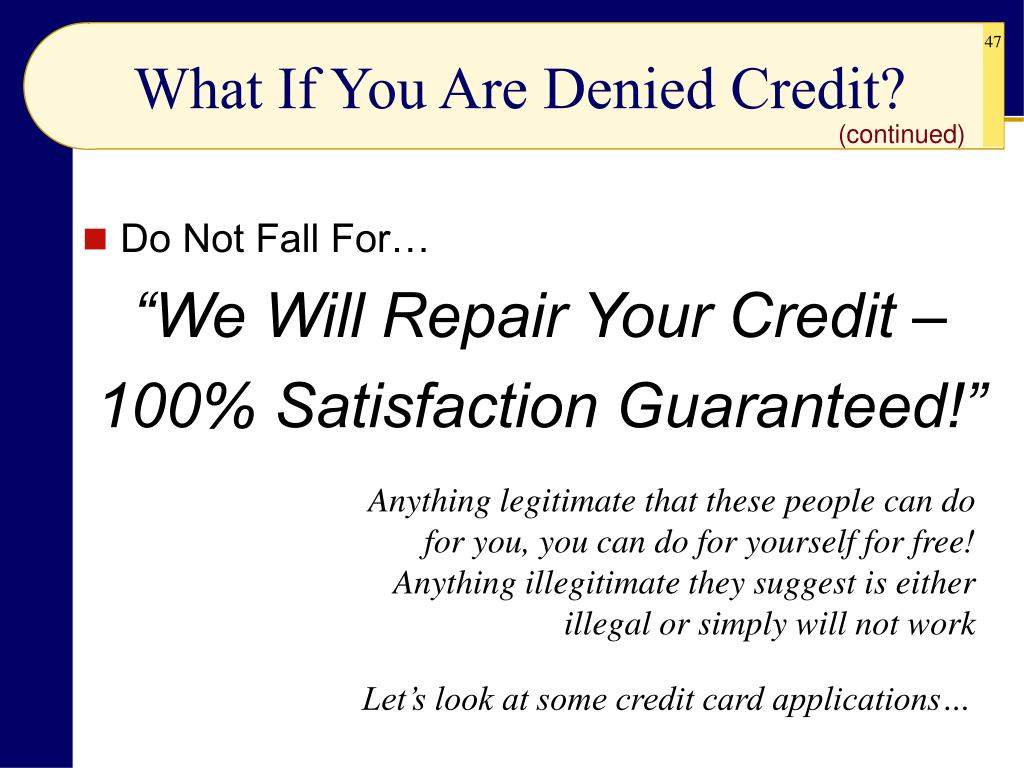 47

What If You Are Denied Credit?

(continued)

Do Not Fall For…

“We Will Repair Your Credit – 100% Satisfaction Guaranteed!”

Anything legitimate that these people can do for you, you can do for yourself for free! Anything illegitimate they suggest is either illegal or simply will not work

Let’s look at some credit card applications…